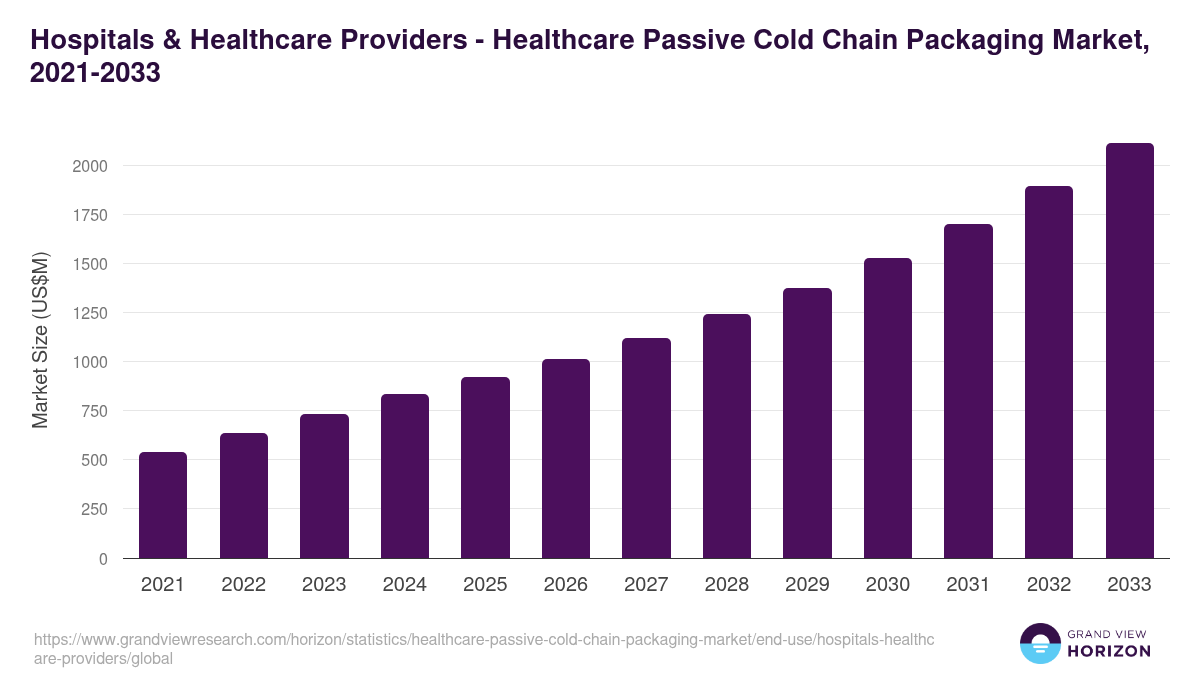 Hospitals & Healthcare Providers - Healthcare Passive Cold Chain Packaging Market, 2021-2033

Market Size (US$M)

2000
1750
1500
1250
1000
750
500
250
0

2021 2022 2023 2024 2025 2026 2027 2028 2029 2030 2031 2032 2033

https://www.grandviewresearch.com/horizon/statistics/healthcare-passive-cold-chain-packaging-market/end-use/hospitals-healthcare-providers/global

GRAND VIEW HORIZON